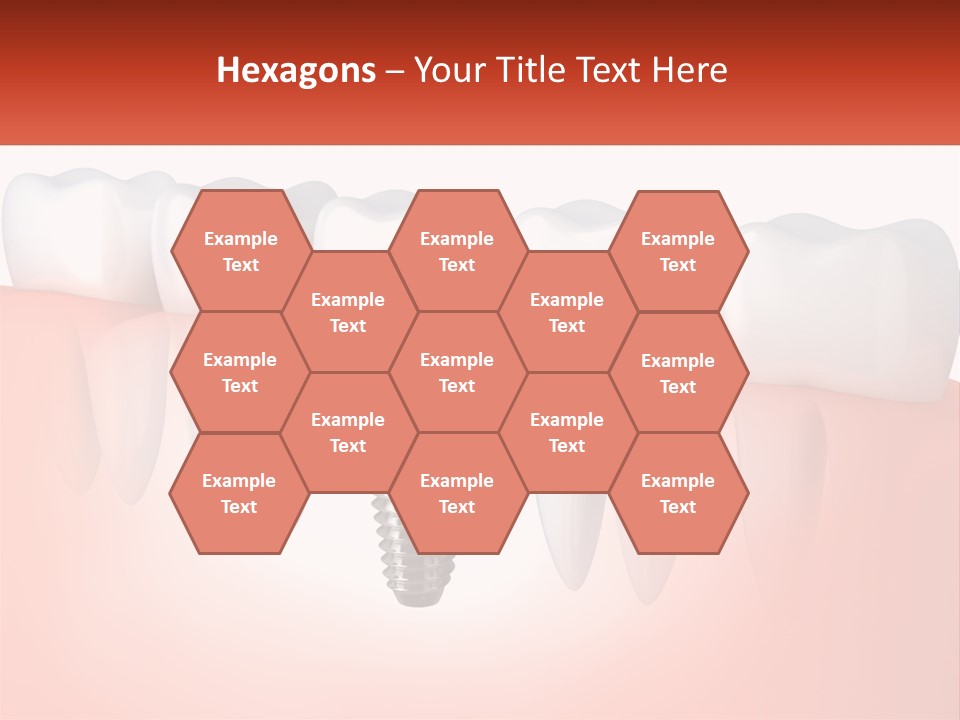 Hexagons – Your Title Text Here

Example Text

Example Text

Example Text

Example Text

Example Text

Example Text

Example Text

Example Text

Example Text

Example Text

Example Text

Example Text

Example Text